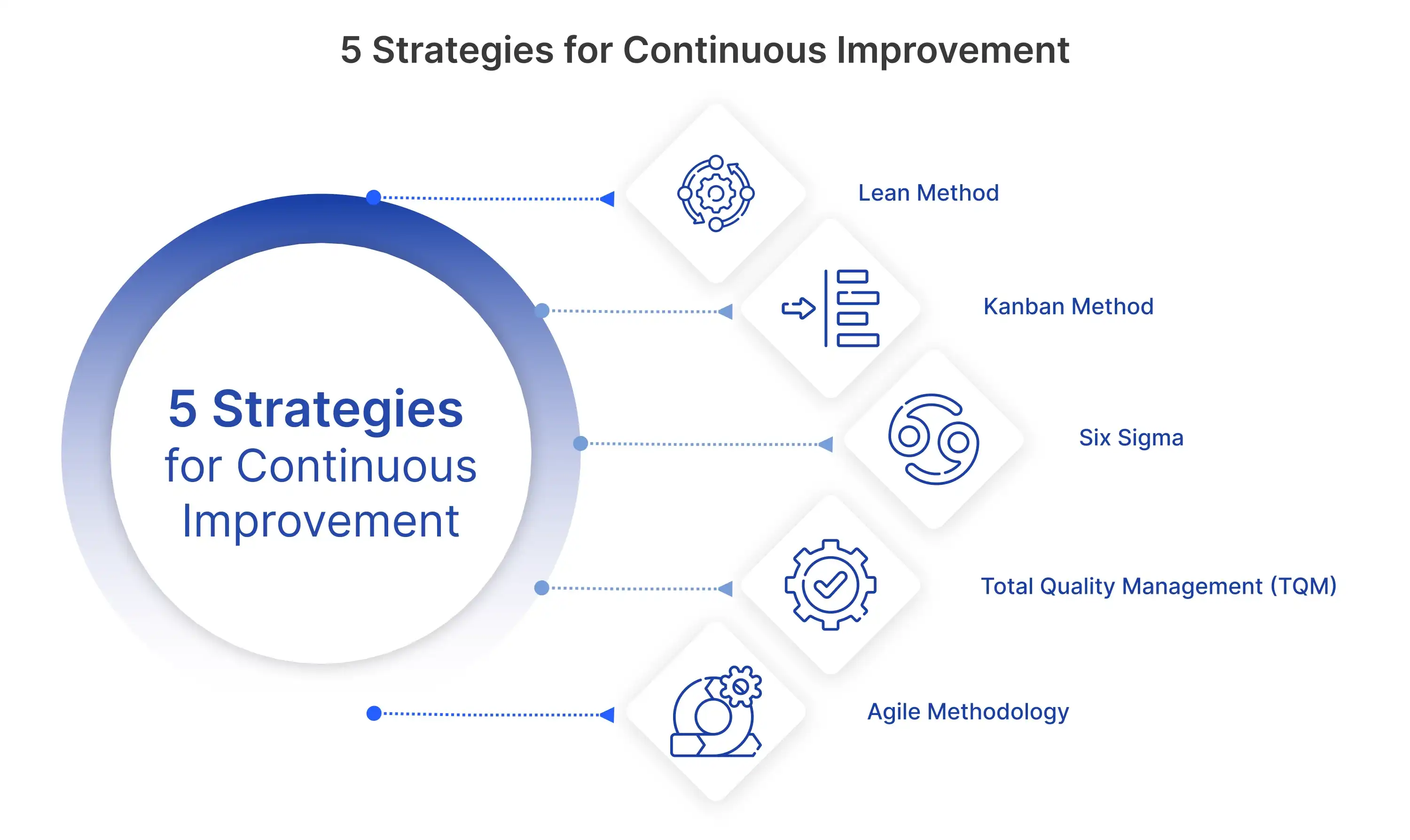 5 Strategies for Continuous Improvement

5 Strategies for Continuous Improvement

Lean Method

Kanban Method

Six Sigma

Total Quality Management (TQM)

Agile Methodology